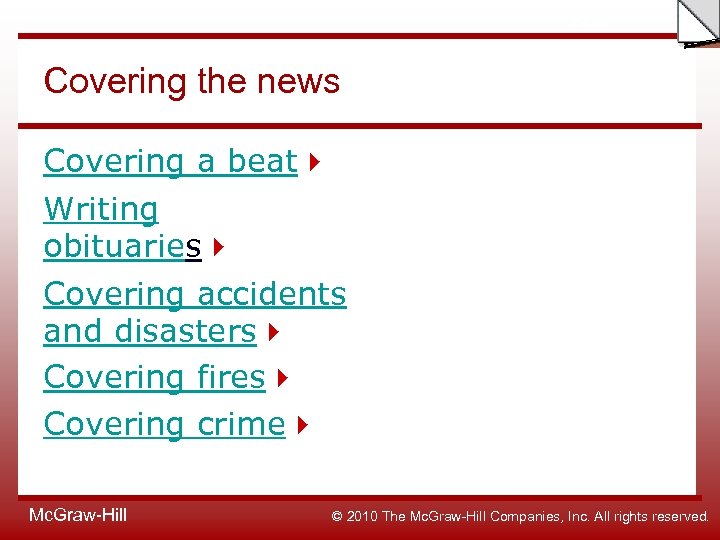 Covering the news

Covering a beat

Writing obituaries

Covering accidents and disasters

Covering fires

Covering crime

McGraw-Hill

© 2010 The McGraw-Hill Companies, Inc. All rights reserved.